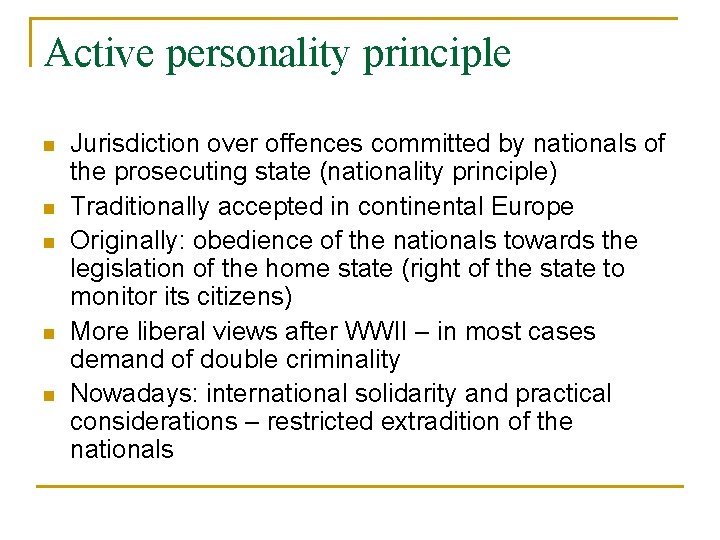 Active personality principle

- Jurisdiction over offences committed by nationals of the prosecuting state (nationality principle)
- Traditionally accepted in continental Europe
- Originally: obedience of the nationals towards the legislation of the home state (right of the state to monitor its citizens)
- More liberal views after WWII – in most cases demand of double criminality
- Nowadays: international solidarity and practical considerations – restricted extradition of the nationals